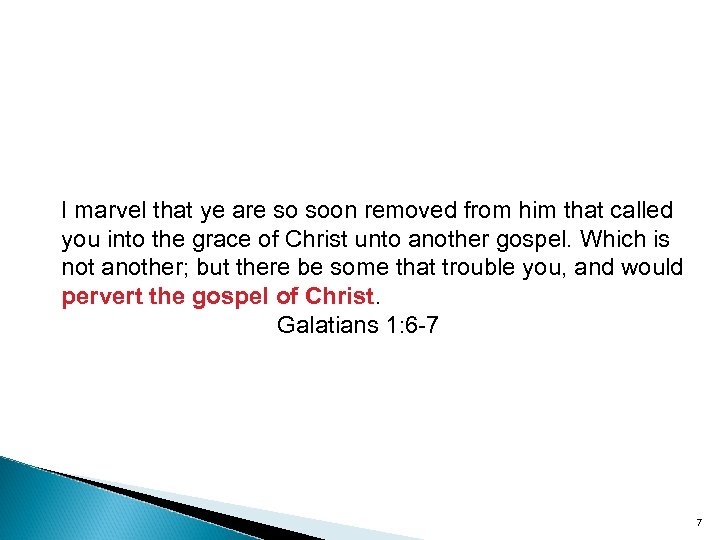 I marvel that ye are so soon removed from him that called you into the grace of Christ unto another gospel. Which is not another; but there be some that trouble you, and would pervert the gospel of Christ.

Galatians 1:6-7

7